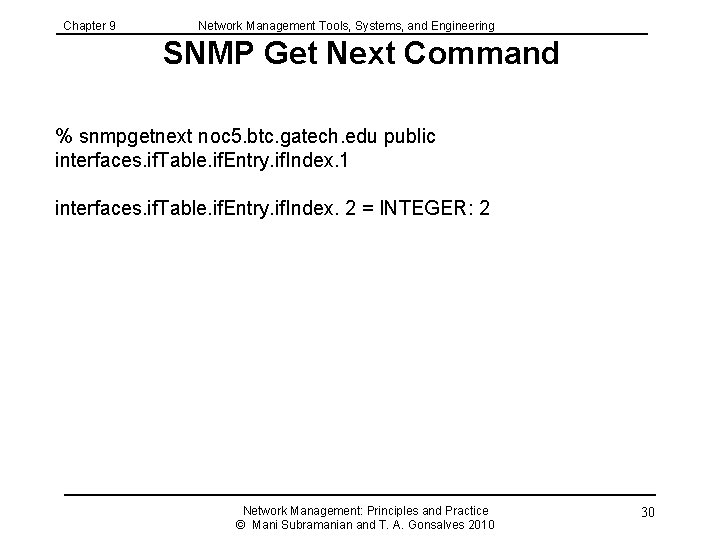 Chapter 9 Network Management Tools, Systems, and Engineering

SNMP Get Next Command

% snmpgetnext noc5.btc.gatech.edu public interfaces.ifTable.ifEntry.ifIndex.1

interfaces.ifTable.ifEntry.ifIndex. 2 = INTEGER: 2

Network Management: Principles and Practice
© Mani Subramanian and T. A. Gonsalves 2010

30